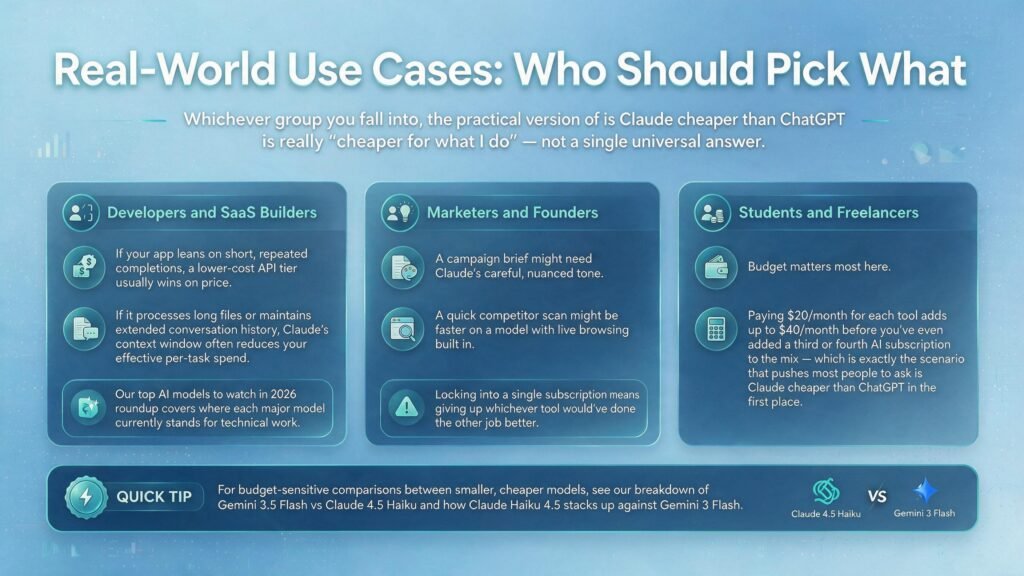 Real-World Use Cases: Who Should Pick What

Whichever group you fall into, the practical version of is Claude cheaper than ChatGPT is really "cheaper for what I do" — not a single universal answer.

Developers and SaaS Builders

If your app leans on short, repeated completions, a lower-cost API tier usually wins on price.

If it processes long files or maintains extended conversation history, Claude's context window often reduces your effective per-task spend.

Our top AI models to watch in 2026 roundup covers where each major model currently stands for technical work.

Marketers and Founders

A campaign brief might need Claude's careful, nuanced tone.

A quick competitor scan might be faster on a model with live browsing built in.

Locking into a single subscription means giving up whichever tool would've done the other job better.

Students and Freelancers

Budget matters most here.

Paying $20/month for each tool adds up to $40/month before you've even added a third or fourth AI subscription to the mix — which is exactly the scenario that pushes most people to ask is Claude cheaper than ChatGPT in the first place.

QUICK TIP

For budget-sensitive comparisons between smaller, cheaper models, see our breakdown of Gemini 3.5 Flash vs Claude 4.5 Haiku and how Claude Haiku 4.5 stacks up against Gemini 3 Flash.

Claude 4.5 Haiku VS Gemini 3 Flash